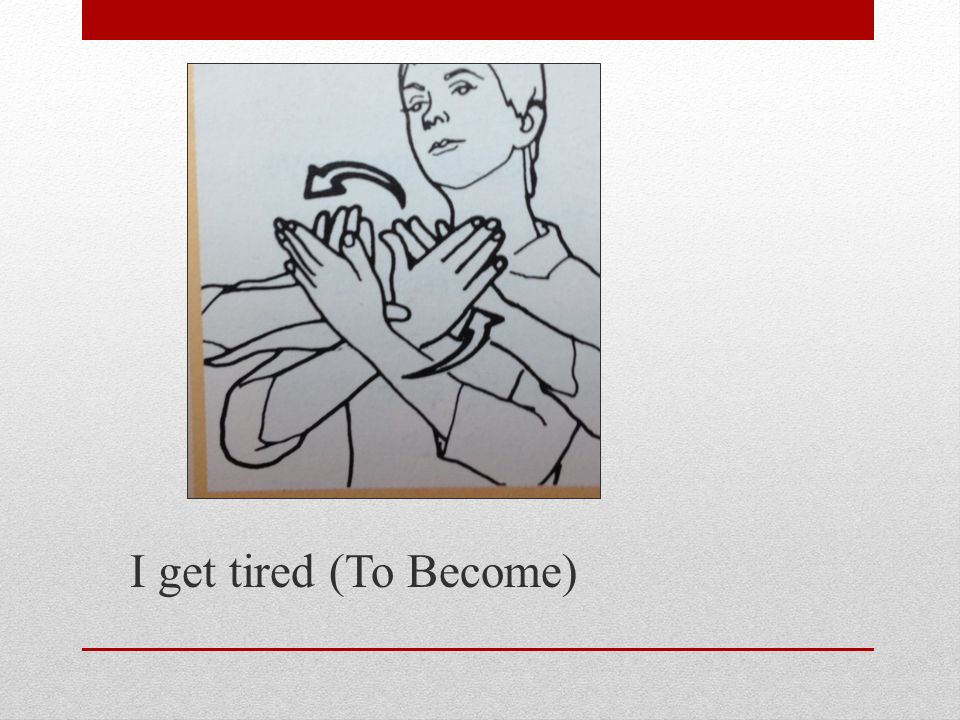 I get tired (To Become)